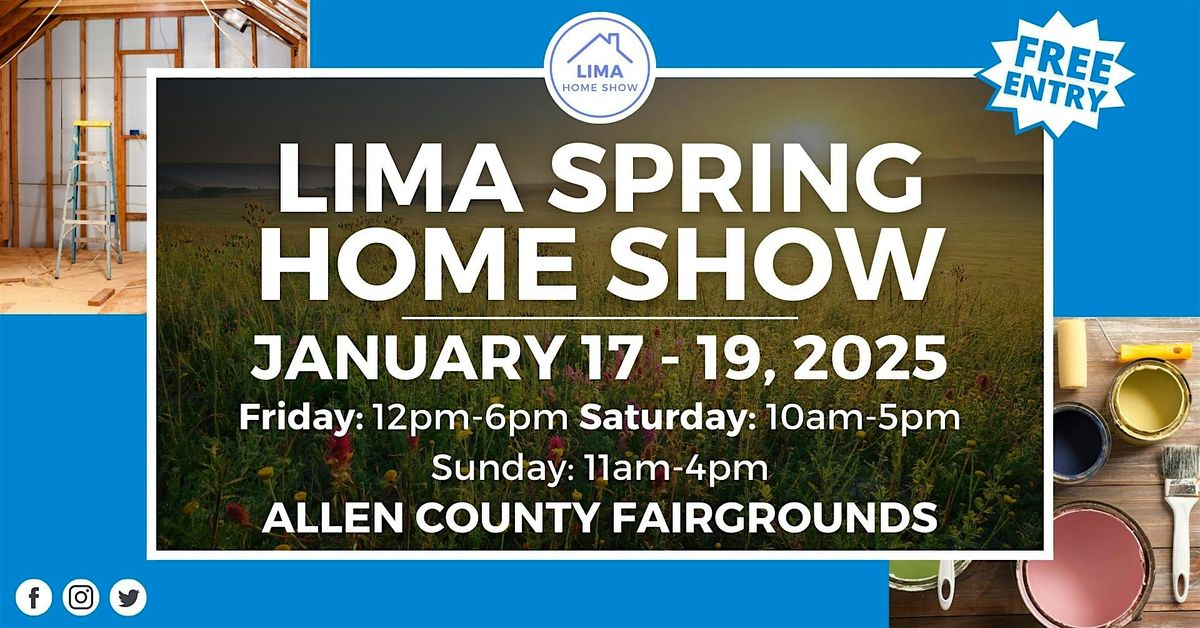 LIMA
HOME SHOW

FREE ENTRY

LIMA SPRING HOME SHOW

JANUARY 17 - 19, 2025

Friday: 12pm-6pm Saturday: 10am-5pm
Sunday: 11am-4pm

ALLEN COUNTY FAIRGROUNDS